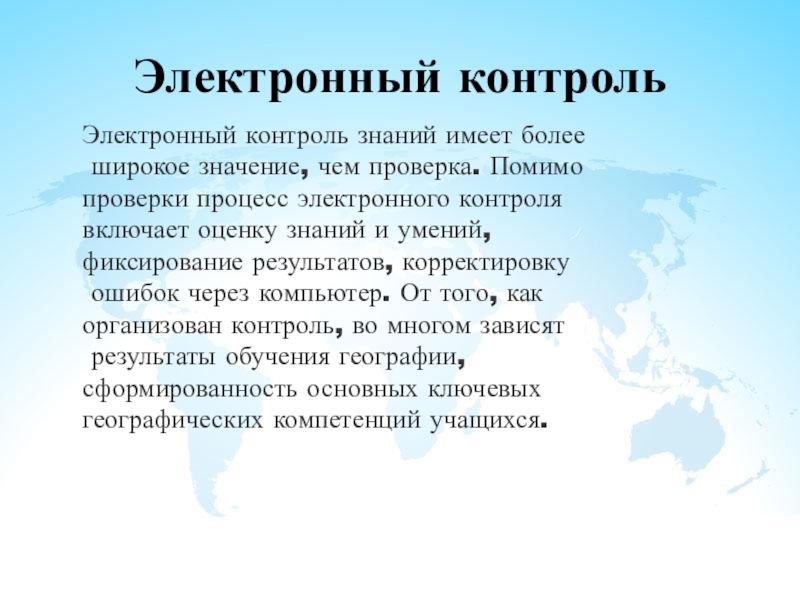 Электронный контроль

Электронный контроль знаний имеет более широкое значение, чем проверка. Помимо проверки процесс электронного контроля включает оценку знаний и умений, фиксирование результатов, корректировку ошибок через компьютер. От того, как организован контроль, во многом зависят результаты обучения географии, сформированность основных ключевых географических компетенций учащихся.